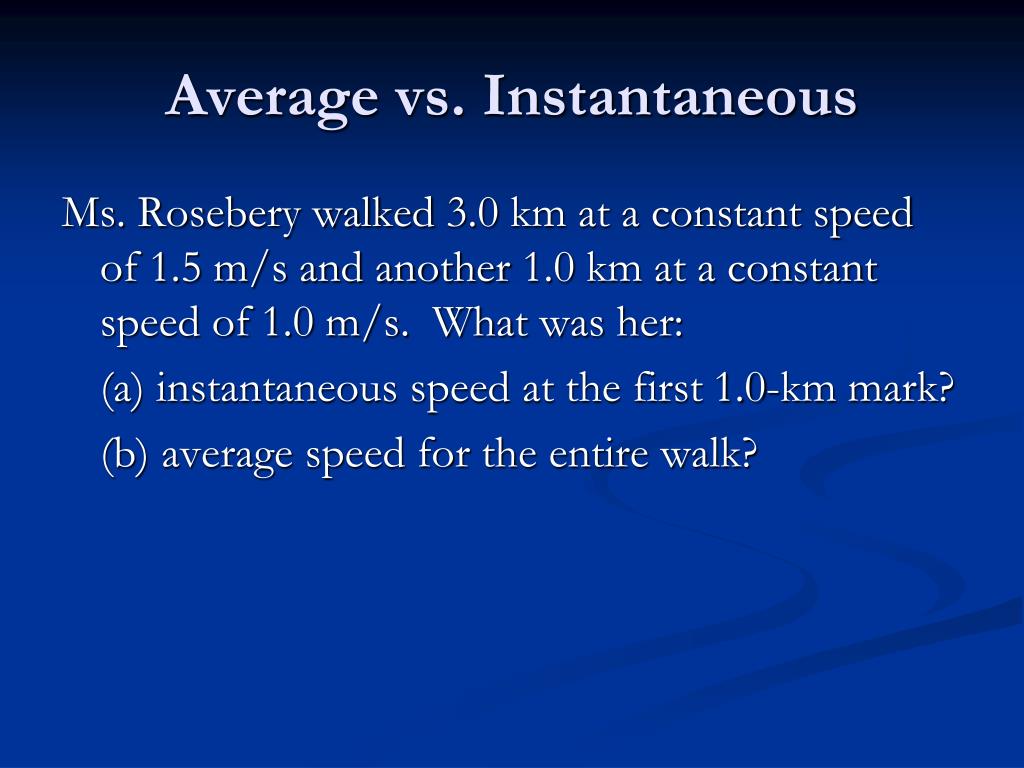 Average vs. Instantaneous

Ms. Rosebery walked 3.0 km at a constant speed of 1.5 m/s and another 1.0 km at a constant speed of 1.0 m/s. What was her:

(a) instantaneous speed at the first 1.0-km mark?

(b) average speed for the entire walk?